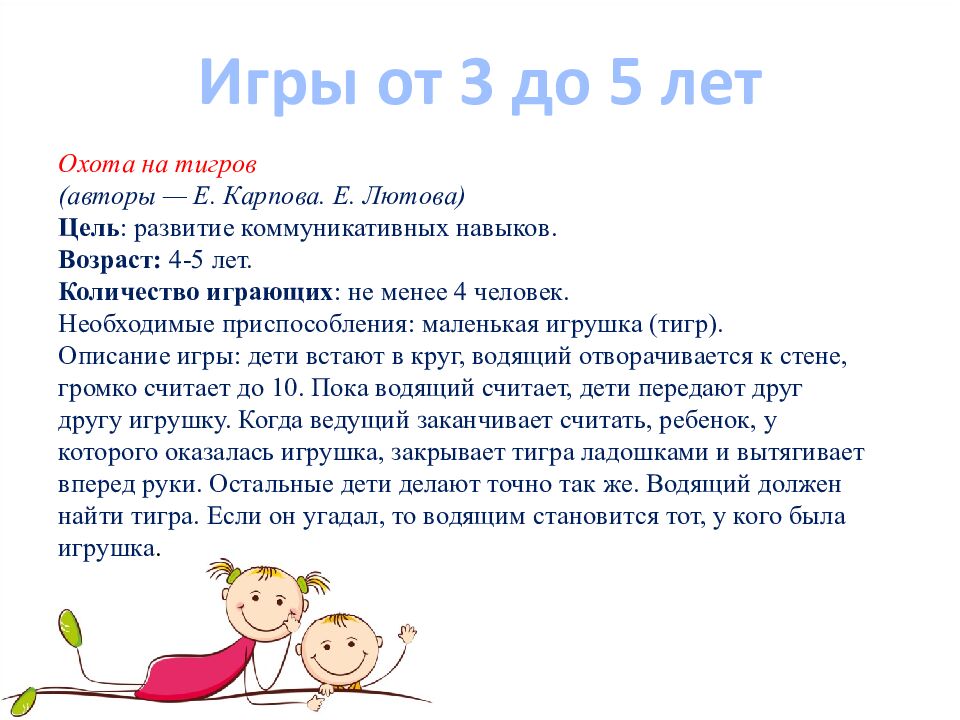 Игры от 3 до 5 лет

Охота на тигров
(авторы — Е. Карпова. Е. Лютова)
Цель: развитие коммуникативных навыков.
Возраст: 4-5 лет.
Количество играющих: не менее 4 человек.
Необходимые приспособления: маленькая игрушка (тигр).
Описание игры: дети встают в круг, водящий отворачивается к стене, громко считает до 10. Пока водящий считает, дети передают друг другу игрушку. Когда ведущий заканчивает считать, ребенок, у которого оказалась игрушка, закрывает тигра ладошками и вытягивает вперед руки. Остальные дети делают точно так же. Водящий должен найти тигра. Если он угадал, то водящим становится тот, у кого была игрушка.